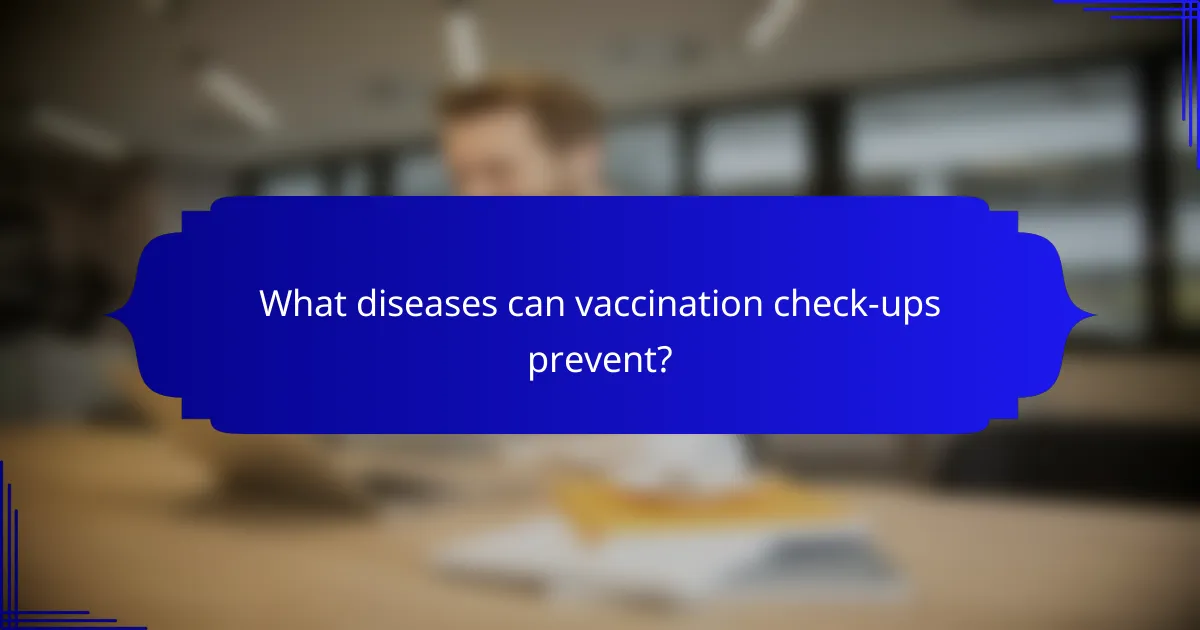 What diseases can vaccination check-ups prevent?